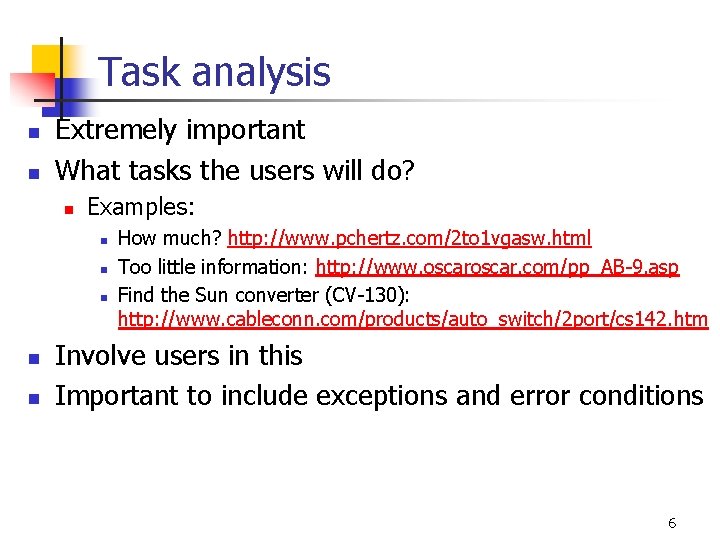 Task analysis

- Extremely important
- What tasks the users will do?
  - Examples:
    - How much? http://www.pchertz.com/2to1vgasw.html
    - Too little information: http://www.oscaroscar.com/pp_AB-9.asp
    - Find the Sun converter (CV-130): http://www.cableconn.com/products/auto_switch/2port/cs142.htm
- Involve users in this
- Important to include exceptions and error conditions

6